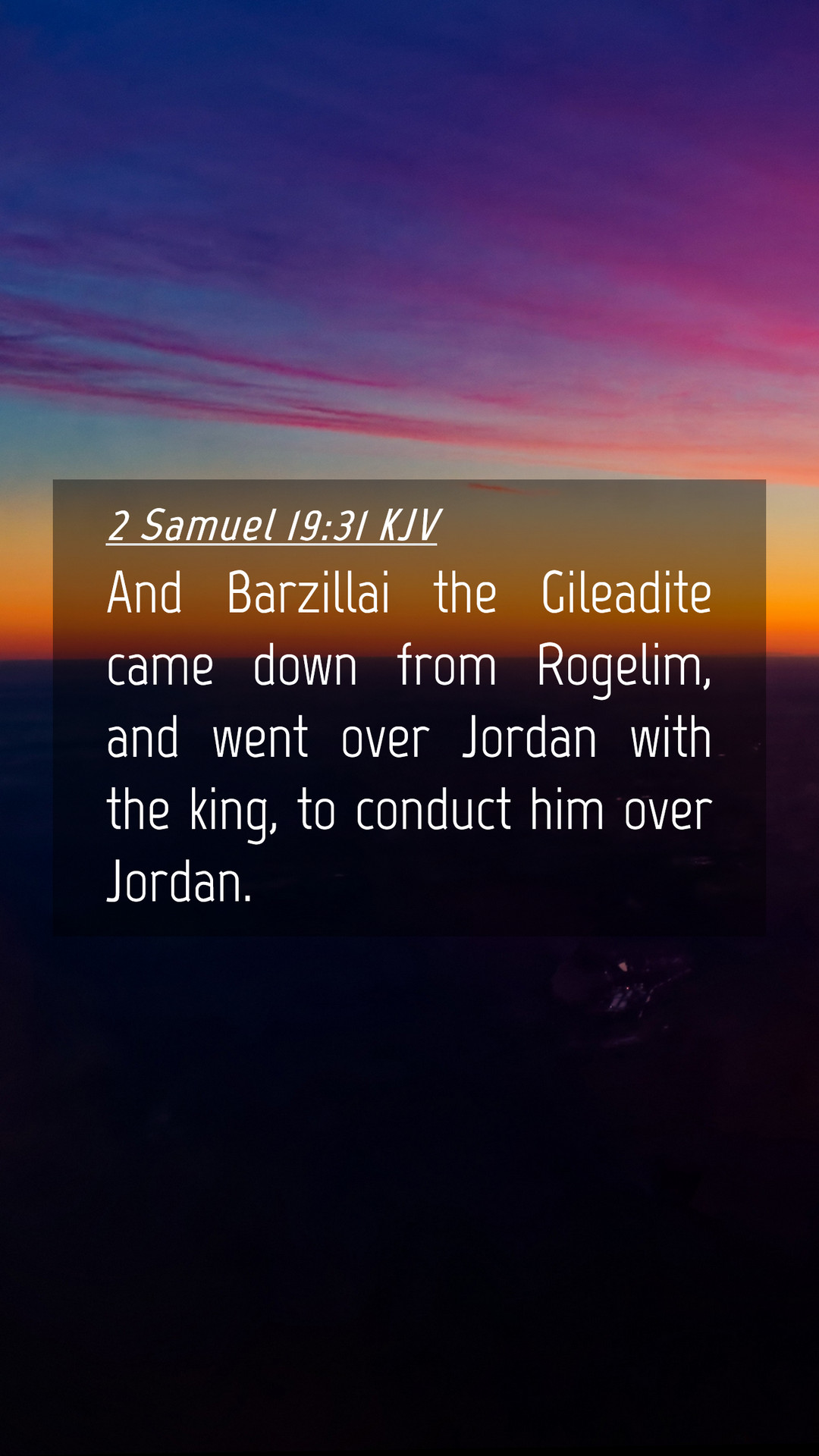 2 Samuel 19:31 KJV

And Barzillai the Gileadite came down from Rogelim, and went over Jordan with the king, to conduct him over Jordan.